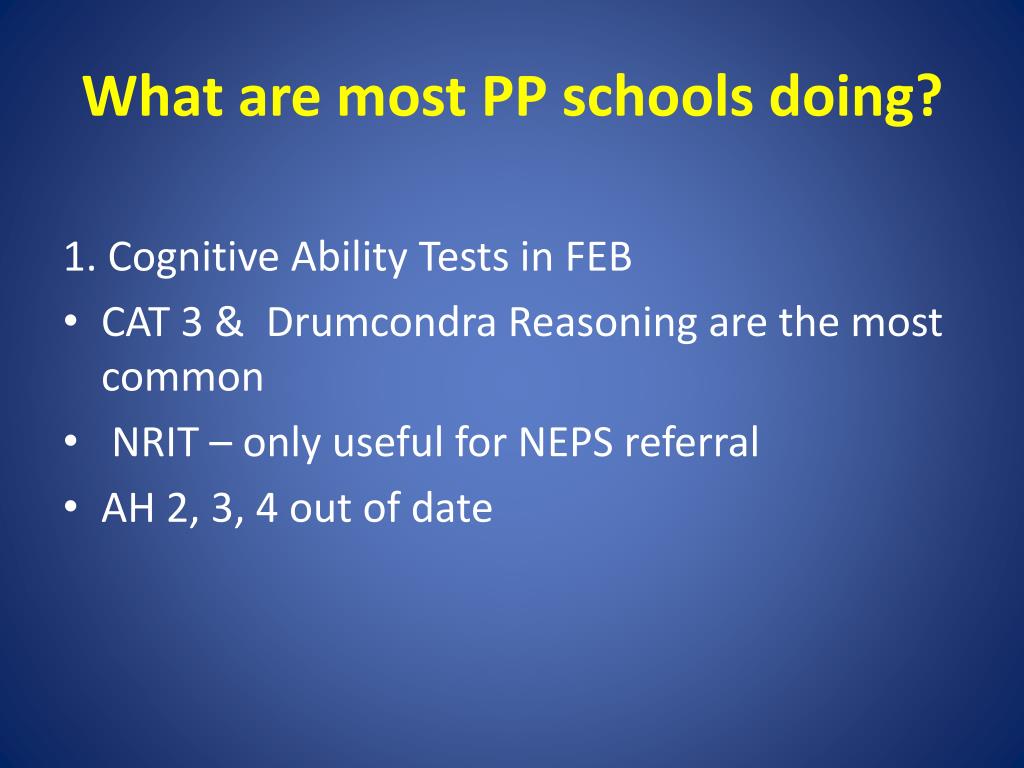 What are most PP schools doing?

1. Cognitive Ability Tests in FEB

• CAT 3 &  Drumcondra Reasoning are the most common

• NRIT – only useful for NEPS referral

• AH 2, 3, 4 out of date